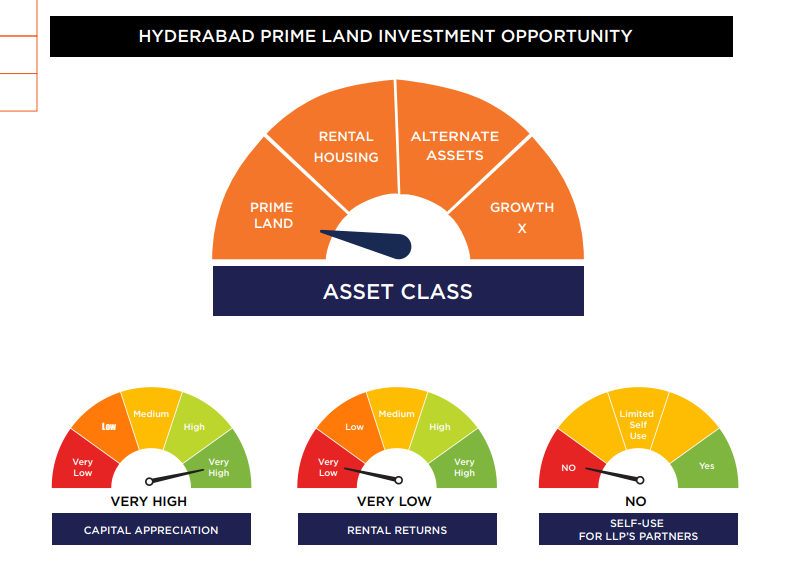 HYDERABAD PRIME LAND INVESTMENT OPPORTUNITY

PRIME LAND

RENTAL HOUSING

ALTERNATE ASSETS

GROWTH X

ASSET CLASS

Very Low

Low

Medium

High

Very High

VERY HIGH

CAPITAL APPRECIATION

Very Low

Low

Medium

High

Very High

VERY LOW

RENTAL RETURNS

NO

Limited Self Use

Yes

NO

SELF-USE FOR LLP'S PARTNERS